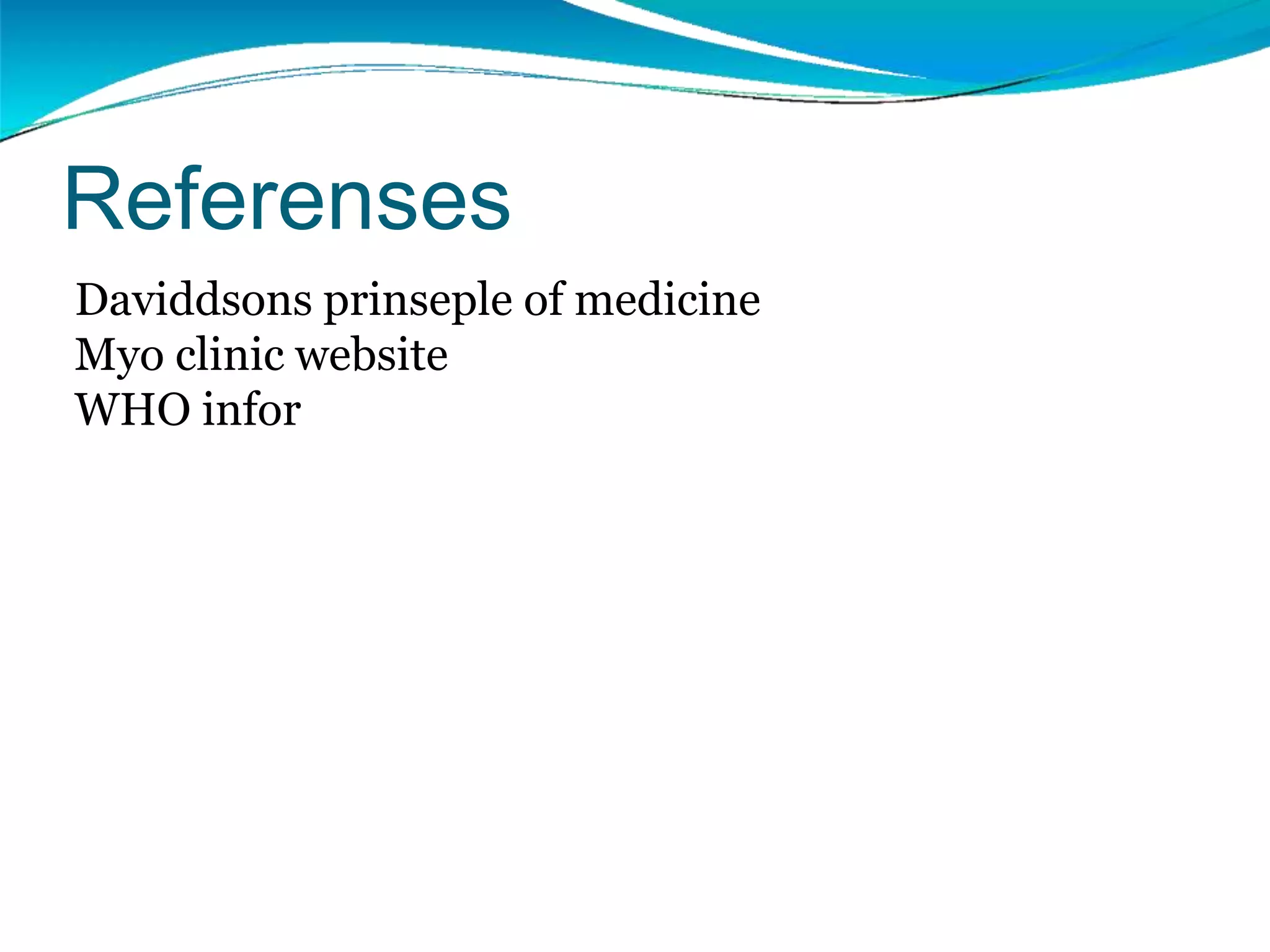 Referenses

Daviddsons prinseple of medicine
Myo clinic website
WHO infor